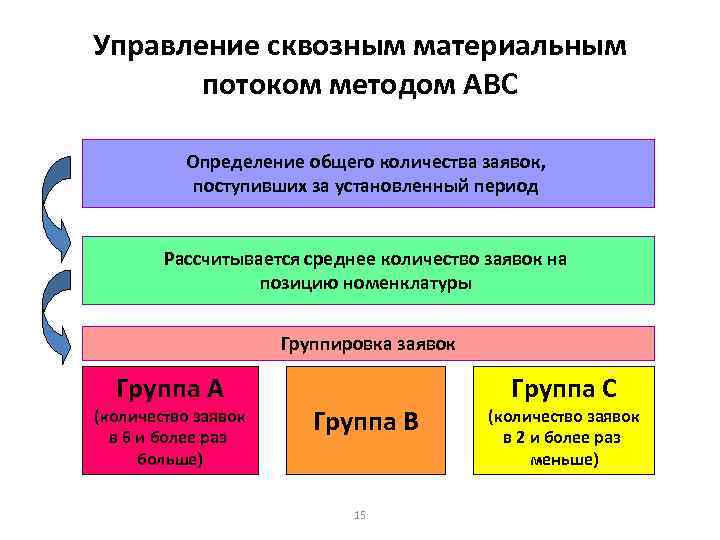 Управление сквозным материальным потоком методом АВС

Определение общего количества заявок, поступивших за установленный период

Рассчитывается среднее количество заявок на позицию номенклатуры

Группировка заявок

Группа А
(количество заявок в 6 и более раз больше)

Группа В

Группа С
(количество заявок в 2 и более раз меньше)

15